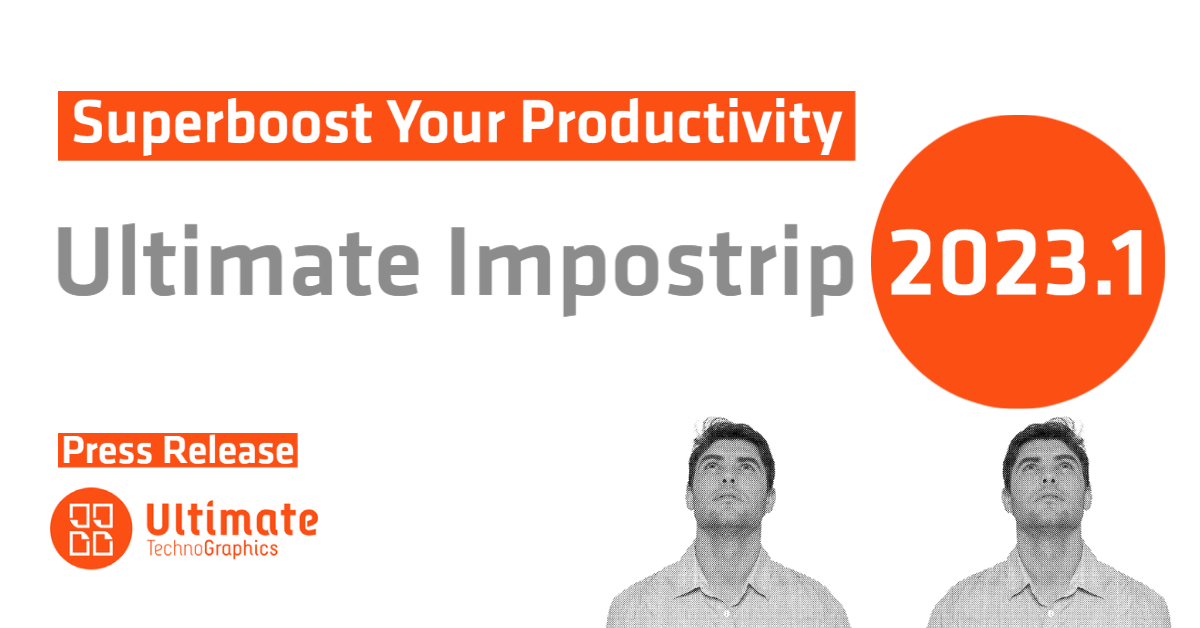 Superboost Your Productivity

Ultimate Impostrip 2023.1

Press Release

Ultimate TechnoGraphics